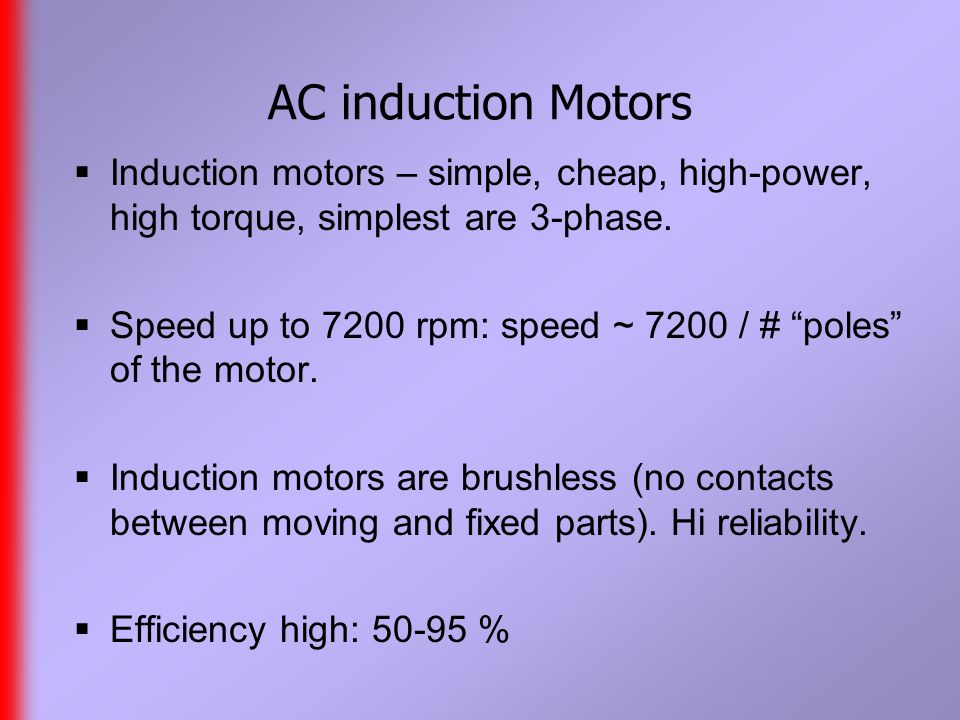 AC induction Motors

▪ Induction motors – simple, cheap, high-power, high torque, simplest are 3-phase.

▪ Speed up to 7200 rpm: speed ~ 7200 / # “poles” of the motor.

▪ Induction motors are brushless (no contacts between moving and fixed parts). Hi reliability.

▪ Efficiency high: 50-95 %